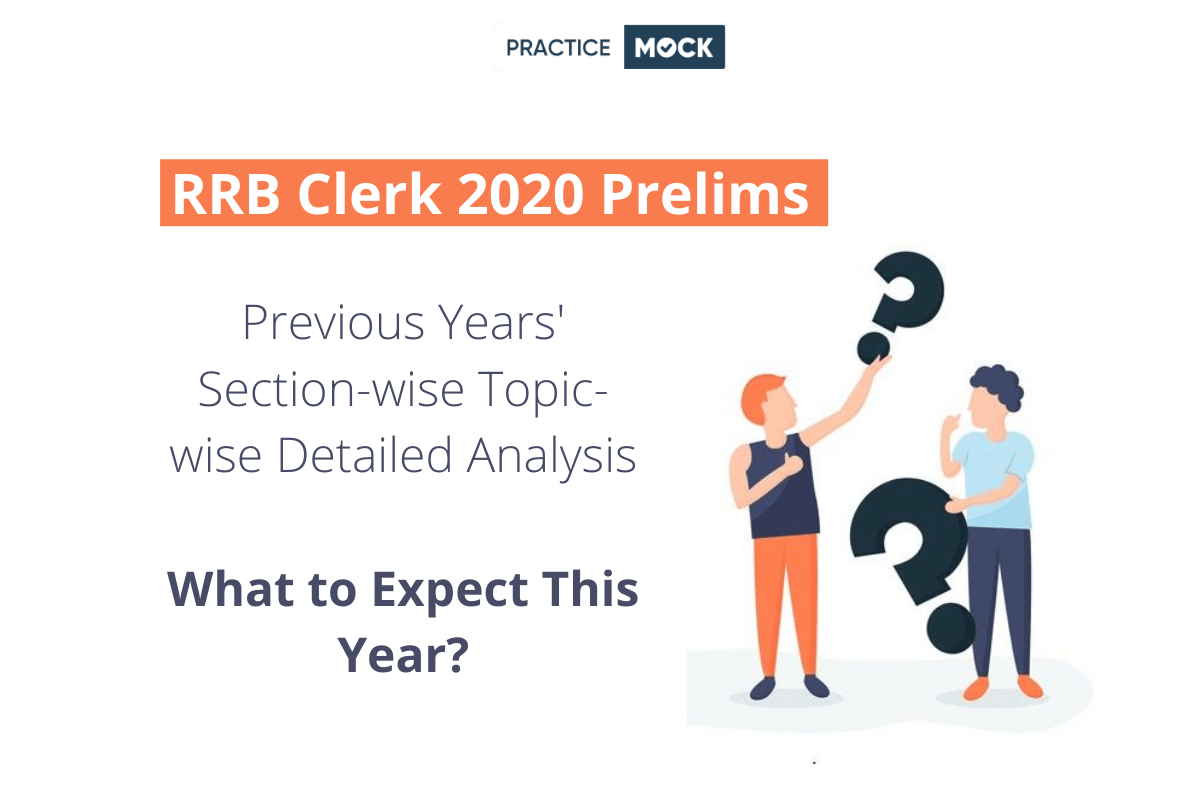 PRACTICE MOCK

RRB Clerk 2020 Prelims

Previous Years' Section-wise Topic-wise Detailed Analysis

What to Expect This Year?